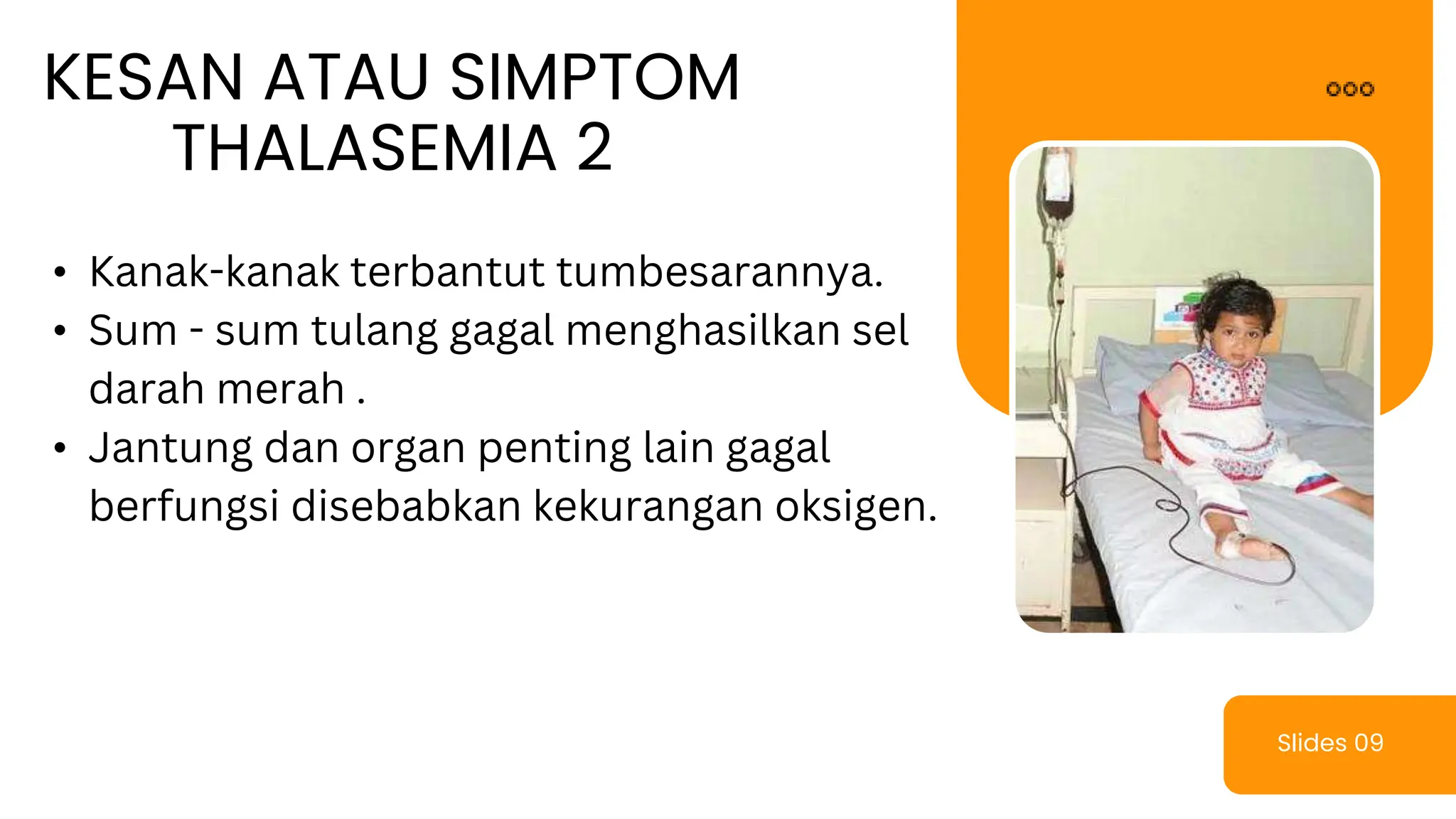 KESAN ATAU SIMPTOM THALASEMIA 2

• Kanak-kanak terbantut tumbesarannya.
• Sum - sum tulang gagal menghasilkan sel darah merah .
• Jantung dan organ penting lain gagal berfungsi disebabkan kekurangan oksigen.

Slides 09